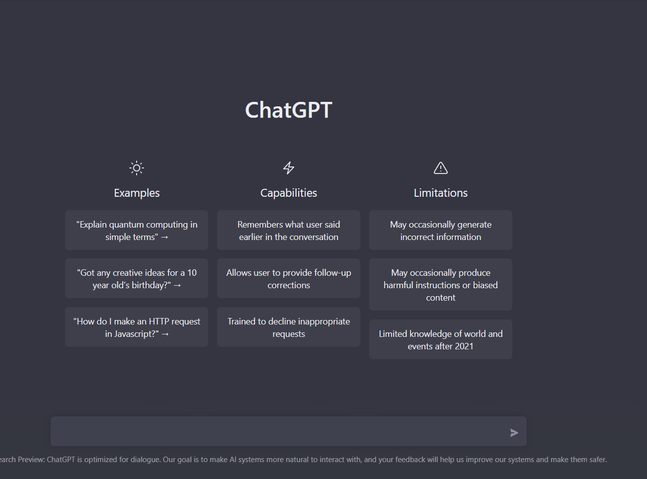 ChatGPT

Examples

"Explain quantum computing in simple terms" →

"Got any creative ideas for a 10 year old's birthday?" →

"How do I make an HTTP request in Javascript?" →

Capabilities

Remembers what user said earlier in the conversation

Allows user to provide follow-up corrections

Trained to decline inappropriate requests

Limitations

May occasionally generate incorrect information

May occasionally produce harmful instructions or biased content

Limited knowledge of world and events after 2021

earch Preview: ChatGPT is optimized for dialogue. Our goal is to make AI systems more natural to interact with, and your feedback will help us improve our systems and make them safer.